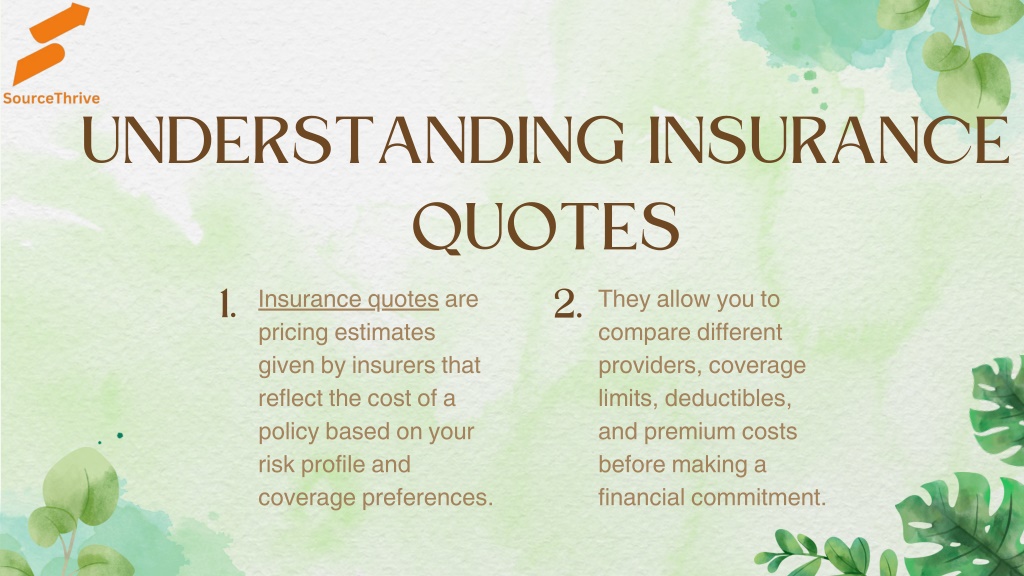 SourceThrive

UNDERSTANDING INSURANCE QUOTES

1. Insurance quotes are pricing estimates given by insurers that reflect the cost of a policy based on your risk profile and coverage preferences.

2. They allow you to compare different providers, coverage limits, deductibles, and premium costs before making a financial commitment.